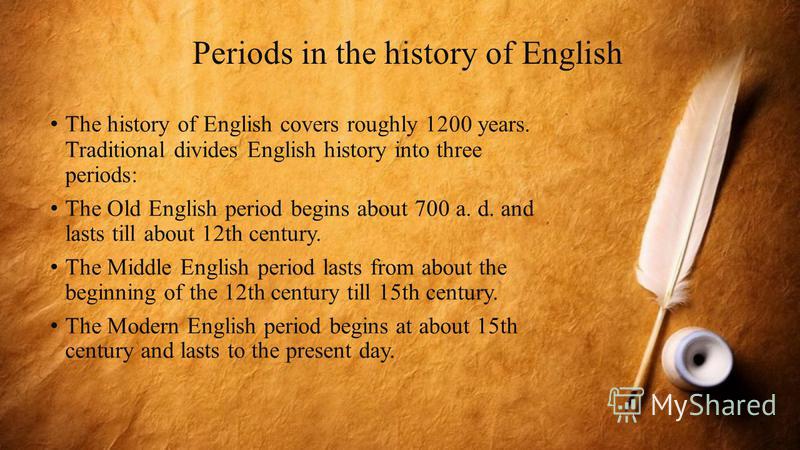 Periods in the history of English

• The history of English covers roughly 1200 years. Traditional divides English history into three periods:

• The Old English period begins about 700 a. d. and lasts till about 12th century.

• The Middle English period lasts from about the beginning of the 12th century till 15th century.

• The Modern English period begins at about 15th century and lasts to the present day.

MyShared